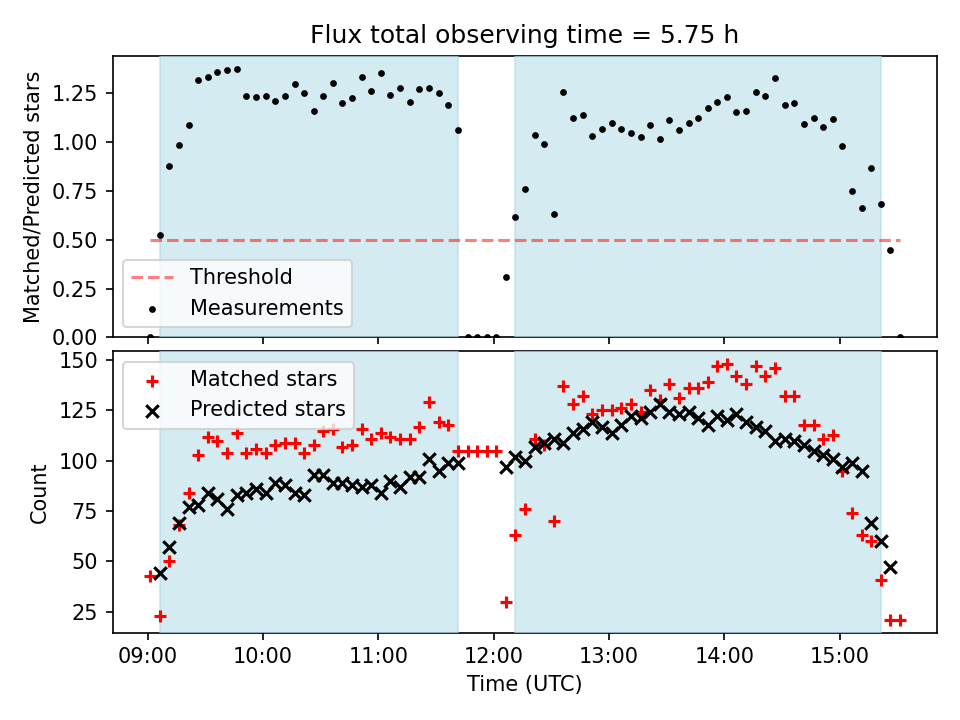 Flux total observing time = 5.75 h

Matched/Predicted stars

1.25
1.00
0.75
0.50
0.25
0.00

Threshold
Measurements

Count

150
125
100
75
50
25

Matched stars
Predicted stars

09:00
10:00
11:00
12:00
13:00
14:00
15:00

Time (UTC)